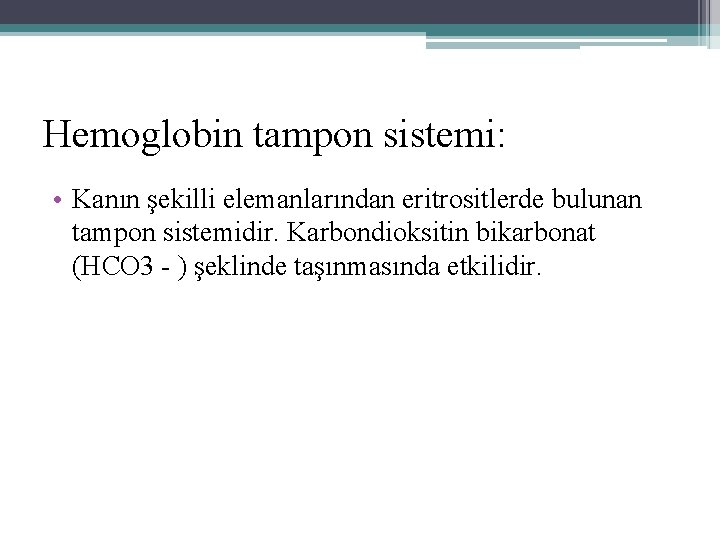 Hemoglobin tampon sistemi:

• Kanın şekilli elemanlarından eritrositlerde bulunan tampon sistemidir. Karbondioksitin bikarbonat (HCO3 - ) şeklinde taşınmasında etkilidir.